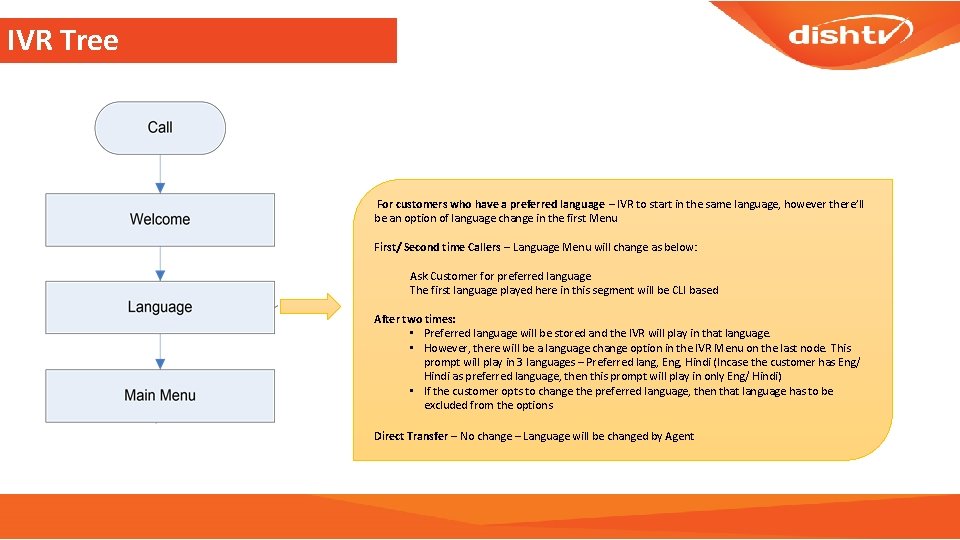 IVR Tree

dishtv

Call

Welcome

Language

Main Menu

For customers who have a preferred language – IVR to start in the same language, however there'll be an option of language change in the first Menu

First/ Second time Callers – Language Menu will change as below:

Ask Customer for preferred language
The first language played here in this segment will be CLI based

After two times:
• Preferred language will be stored and the IVR will play in that language.
• However, there will be a language change option in the IVR Menu on the last node. This prompt will play in 3 languages – Preferred lang, Eng, Hindi (Incase the customer has Eng/ Hindi as preferred language, then this prompt will play in only Eng/ Hindi)
• If the customer opts to change the preferred language, then that language has to be excluded from the options

Direct Transfer – No change – Language will be changed by Agent